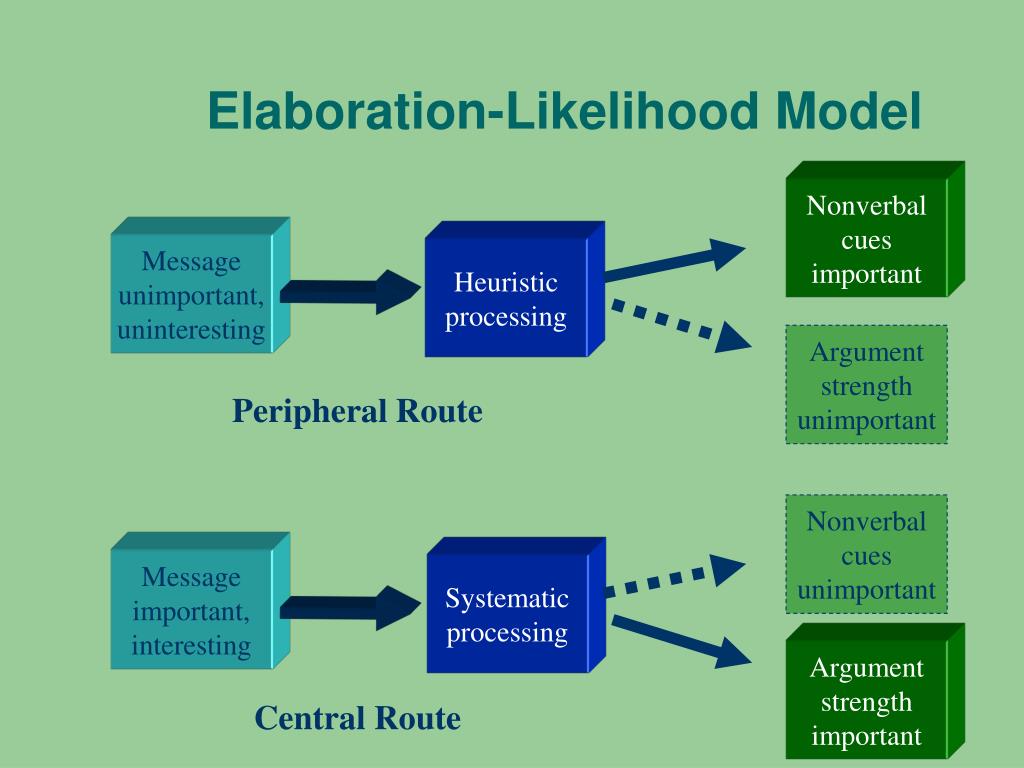 Elaboration-Likelihood Model

Message unimportant, uninteresting

Heuristic processing

Nonverbal cues important

Argument strength unimportant

Peripheral Route

Message important, interesting

Systematic processing

Nonverbal cues unimportant

Argument strength important

Central Route